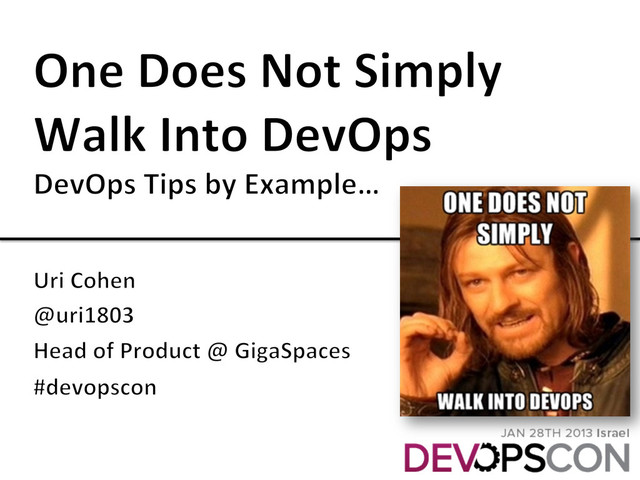 One Does Not Simply Walk Into DevOps

DevOps Tips by Example…

Uri Cohen
@uri1803
Head of Product @ GigaSpaces
#devopscon

ONE DOES NOT SIMPLY
WALK INTO DEVOPS

JAN 28TH 2013 Israel
DEVOPSCON